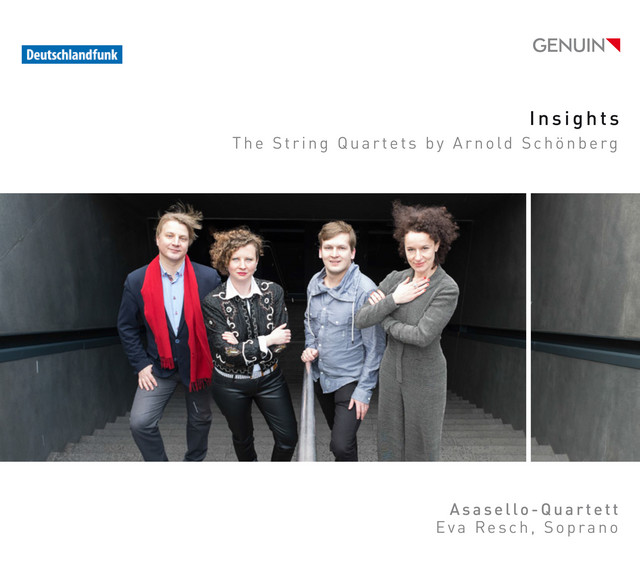 Deutschlandfunk

GENUIN

Insights
The String Quartets by Arnold Schönberg

Asasello-Quartett
Eva Resch, Soprano